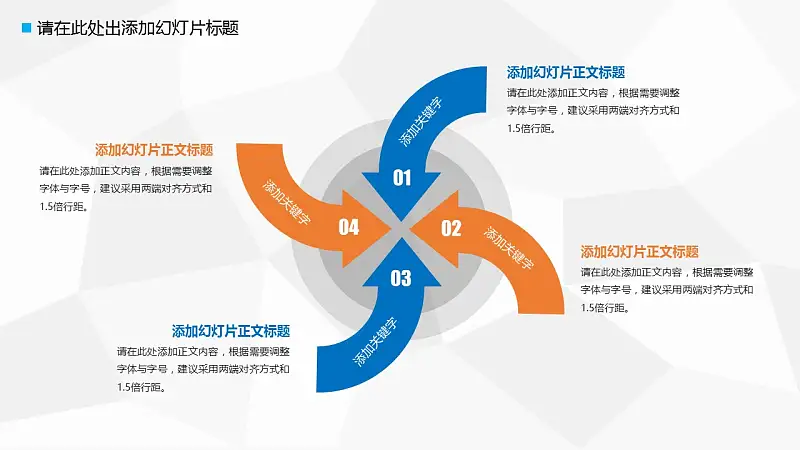 请在此处出添加幻灯片标题

添加幻灯片正文标题
请在此处添加正文内容，根据需要调整字体与字号，建议采用两端对齐方式和1.5倍行距。

添加关键字
01

添加幻灯片正文标题
请在此处添加正文内容，根据需要调整字体与字号，建议采用两端对齐方式和1.5倍行距。

添加关键字
04

02
添加关键字

添加幻灯片正文标题
请在此处添加正文内容，根据需要调整字体与字号，建议采用两端对齐方式和1.5倍行距。

03
添加关键字

添加幻灯片正文标题
请在此处添加正文内容，根据需要调整字体与字号，建议采用两端对齐方式和1.5倍行距。